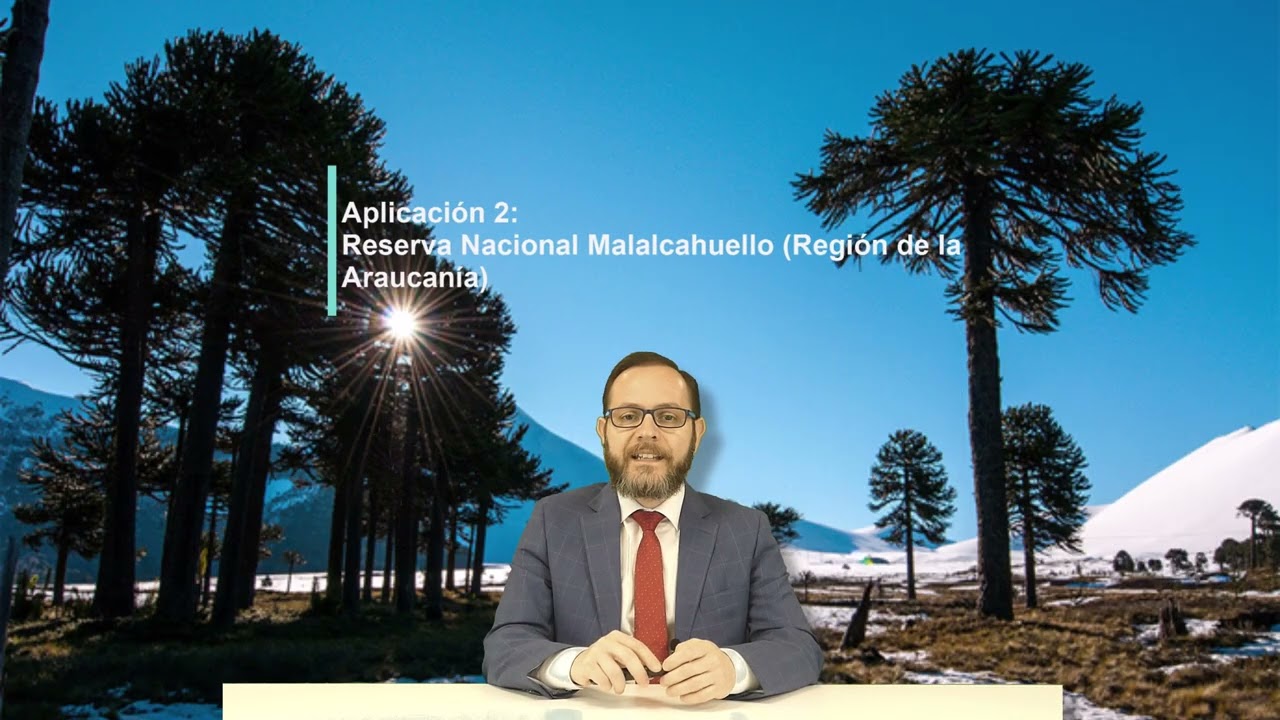 Aplicación 2:
Reserva Nacional Malalcahuello (Región de la Araucanía)